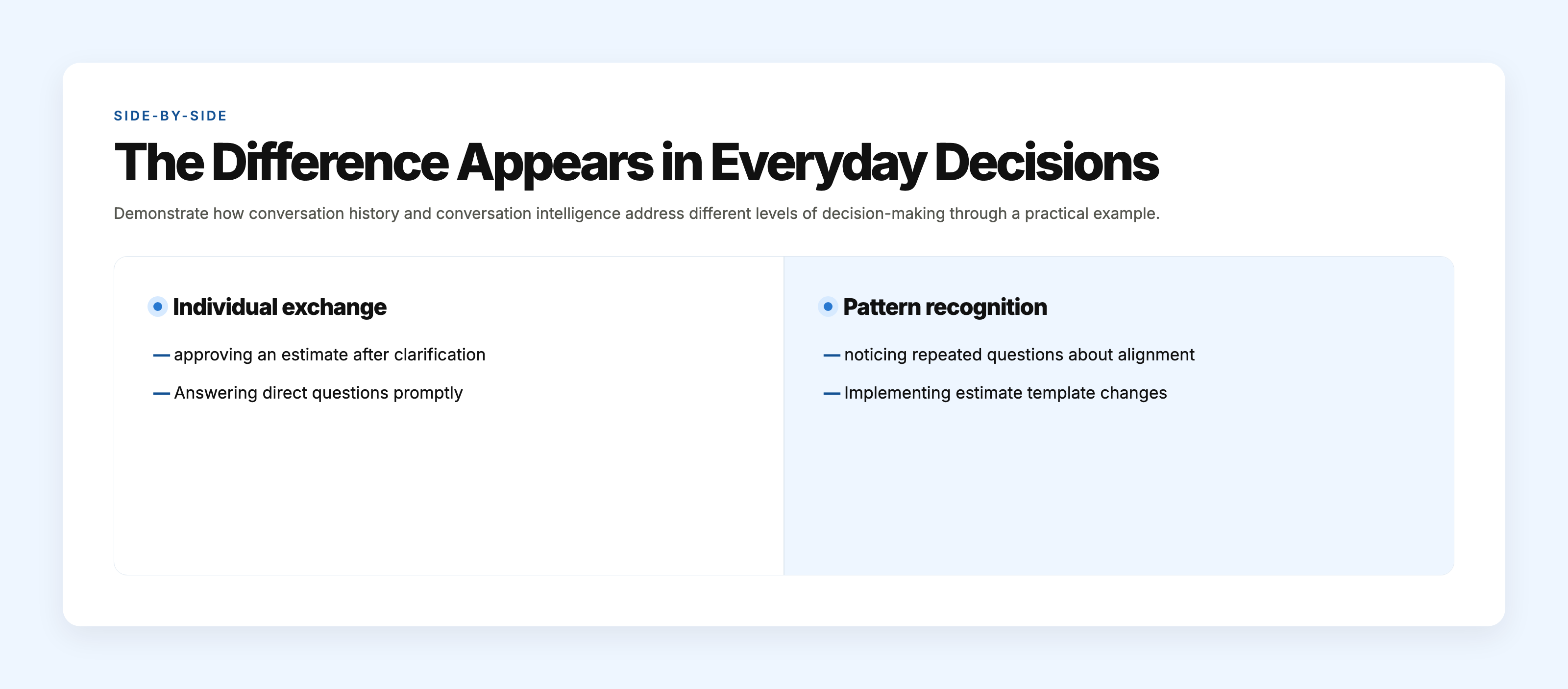 SIDE-BY-SIDE

The Difference Appears in Everyday Decisions

Demonstrate how conversation history and conversation intelligence address different levels of decision-making through a practical example.

Individual exchange

— approving an estimate after clarification

— Answering direct questions promptly

Pattern recognition

— noticing repeated questions about alignment

— Implementing estimate template changes